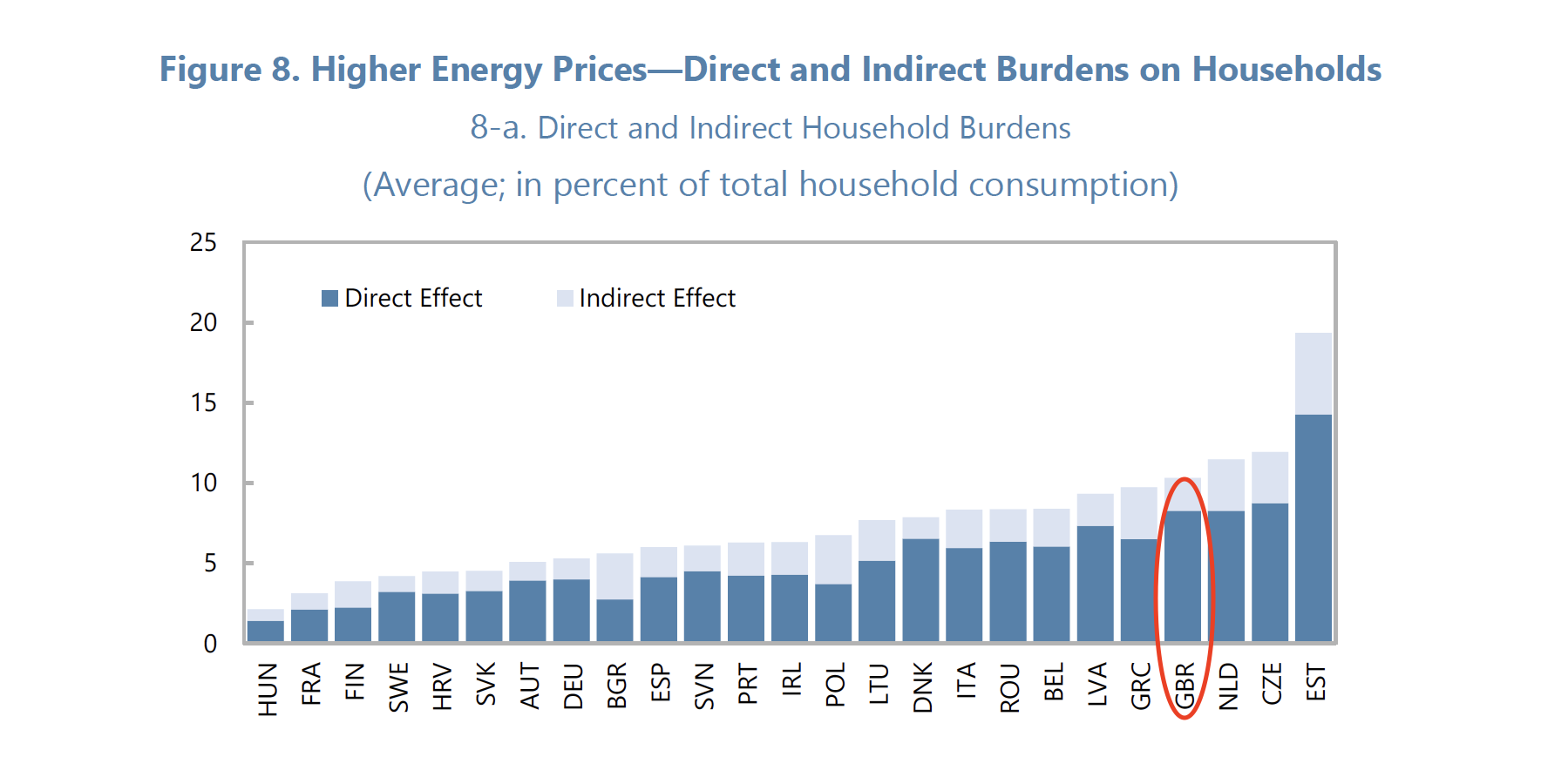 Figure 8. Higher Energy Prices—Direct and Indirect Burdens on Households

8-a. Direct and Indirect Household Burdens

(Average; in percent of total household consumption)

25
20
15
10
5
0

Direct Effect
Indirect Effect

HUN
FRA
FIN
SWE
HRV
SVK
AUT
DEU
BGR
ESP
SVN
PRT
IRL
POL
LTU
DNK
ITA
ROU
BEL
LVA
GRC
GBR
NLD
CZE
EST